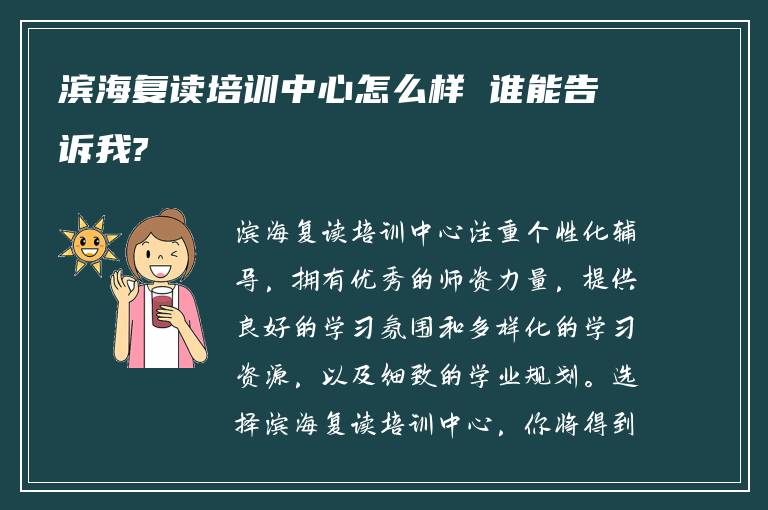 滨海复读培训中心怎么样 谁能告诉我?

滨海复读培训中心注重个性化辅导，拥有优秀的师资力量，提供良好的学习氛围和多样化的学习资源，以及细致的学业规划。选择滨海复读培训中心，你将得到